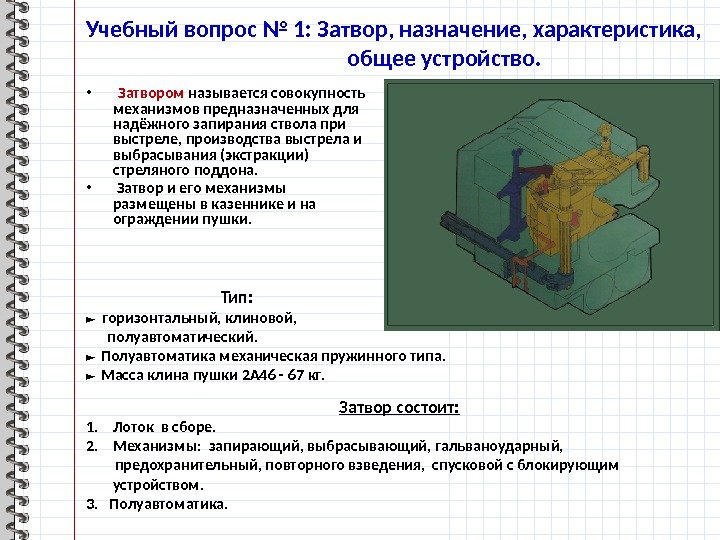 Учебный вопрос № 1: Затвор, назначение, характеристика, общее устройство.

• Затвором называется совокупность механизмов предназначенных для надёжного запирания ствола при выстреле, производства выстрела и выбрасывания (экстракции) стреляного поддона.

• Затвор и его механизмы размещены в казеннике и на ограждении пушки.

Тип:

► горизонтальный, клиновой, полуавтоматический.

► Полуавтоматика механическая пружинного типа.

► Масса клина пушки 2А46 - 67 кг.

Затвор состоит:

1. Лоток в сборе.
2. Механизмы: запирающий, выбрасывающий, гальваноударный, предохранительный, повторного взведения, спусковой с блокирующим устройством.
3. Полуавтоматика.